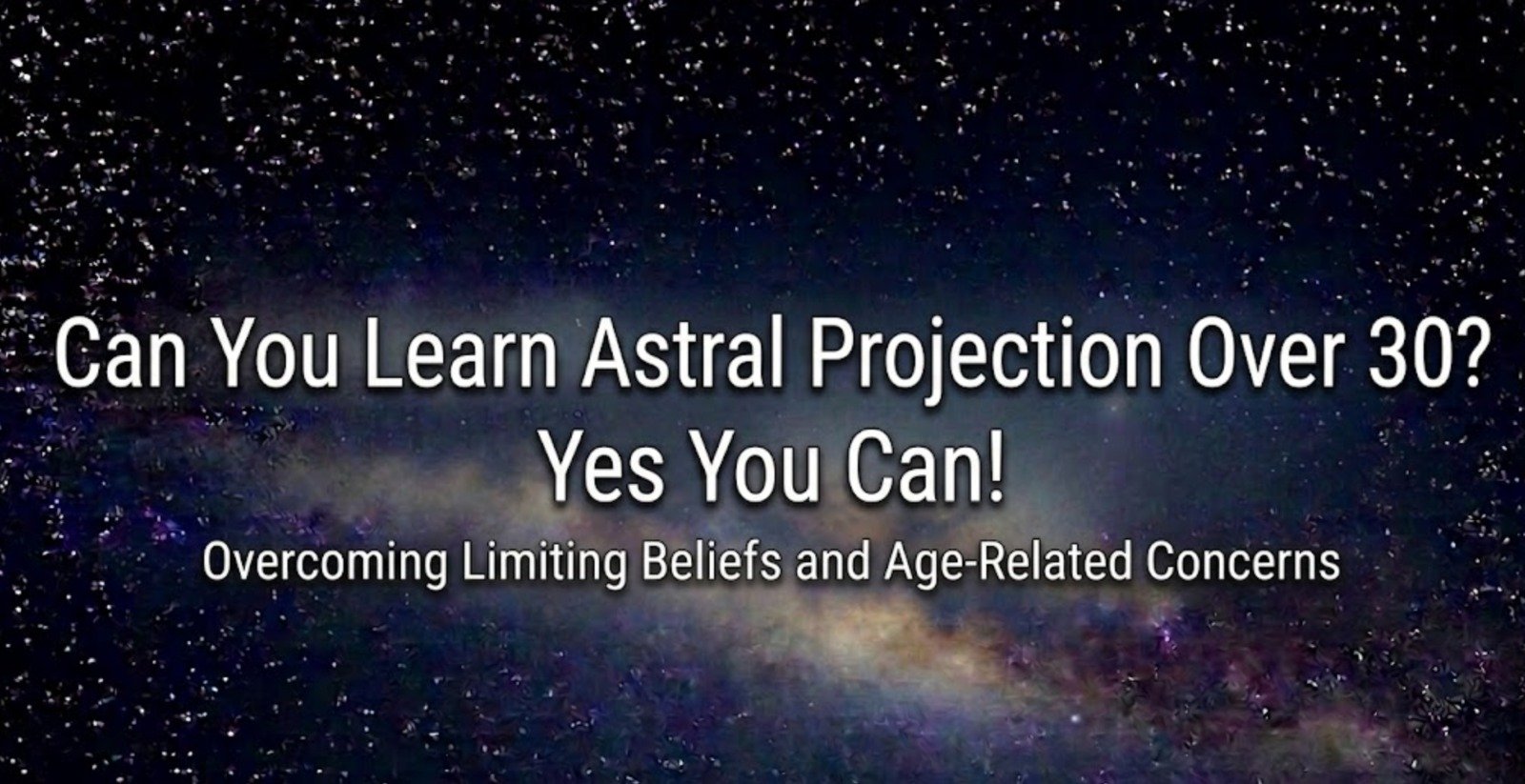 Can You Learn Astral Projection Over 30?
Yes You Can!
Overcoming Limiting Beliefs and Age-Related Concerns